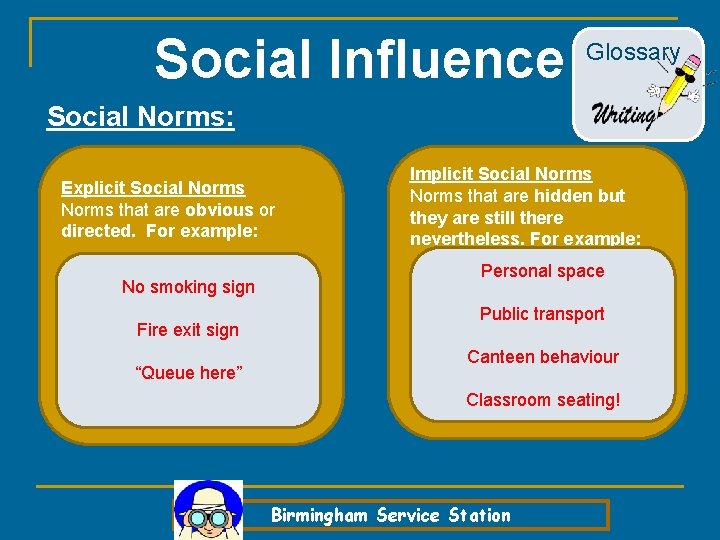 Social Influence

Glossary

Writing

Social Norms:

Explicit Social Norms
Norms that are obvious or directed. For example:

No smoking sign

Fire exit sign

“Queue here”

Implicit Social Norms
Norms that are hidden but they are still there nevertheless. For example:

Personal space

Public transport

Canteen behaviour

Classroom seating!

Birmingham Service Station